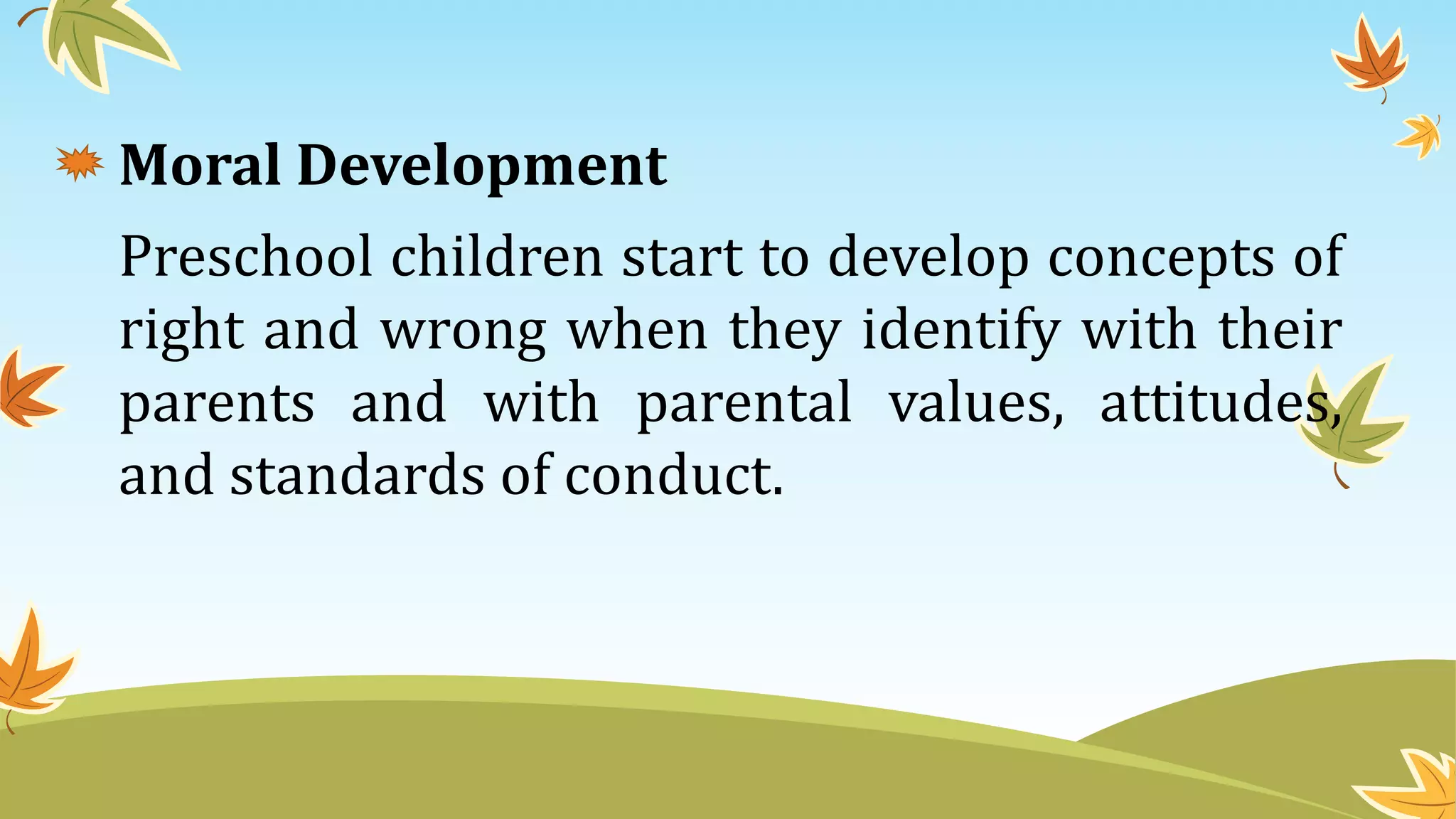 Moral Development

Preschool children start to develop concepts of right and wrong when they identify with their parents and with parental values, attitudes, and standards of conduct.